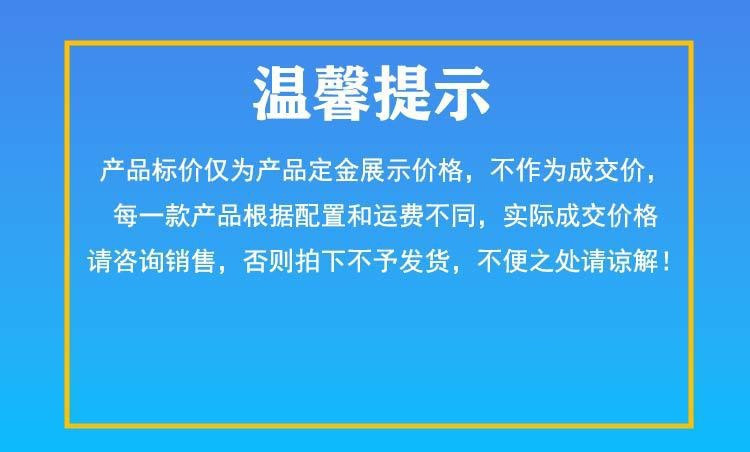 温馨提示

产品标价仅为产品定金展示价格，不作为成交价，每一款产品根据配置和运费不同，实际成交价格请咨询销售，否则拍下不予发货，不便之处请谅解！